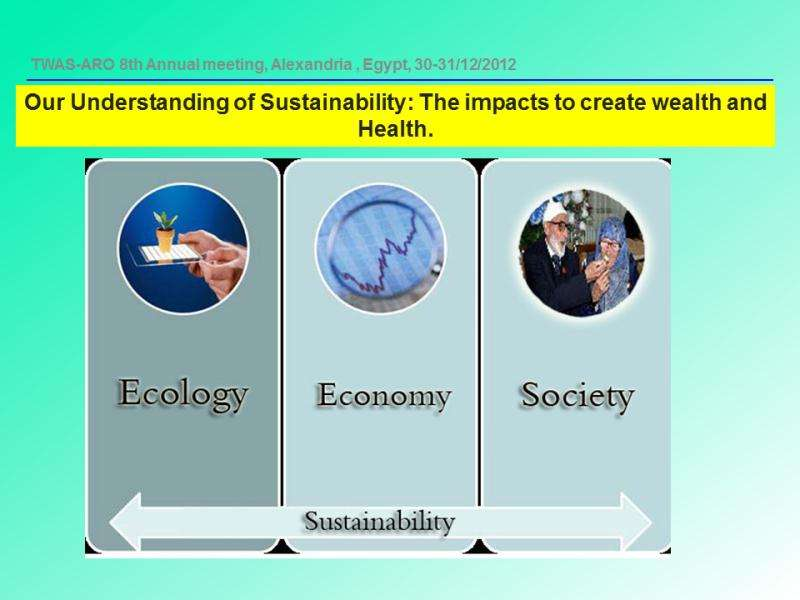 TWAS-ARO 8th Annual meeting, Alexandria , Egypt, 30-31/12/2012

Our Understanding of Sustainability: The impacts to create wealth and Health.

Ecology

Economy

Society

Sustainability